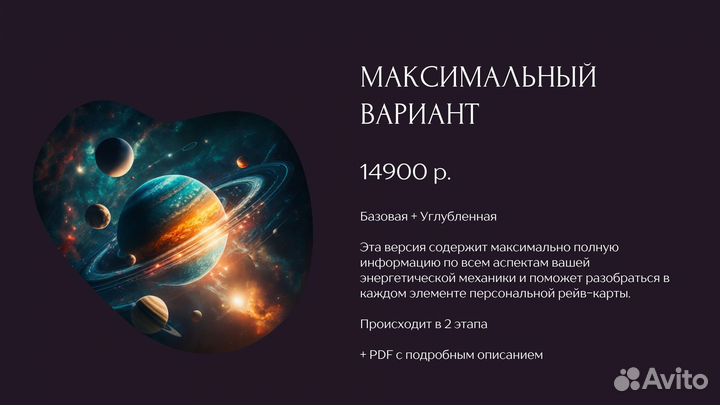 МАКСИМАЛЬНЫЙ ВАРИАНТ

14900 р.

Базовая + Углубленная

Эта версия содержит максимально полную информацию по всем аспектам вашей энергетической механики и поможет разобраться в каждом элементе персональной рейв-карты.

Происходит в 2 этапа

+ PDF с подробным описанием

Avito